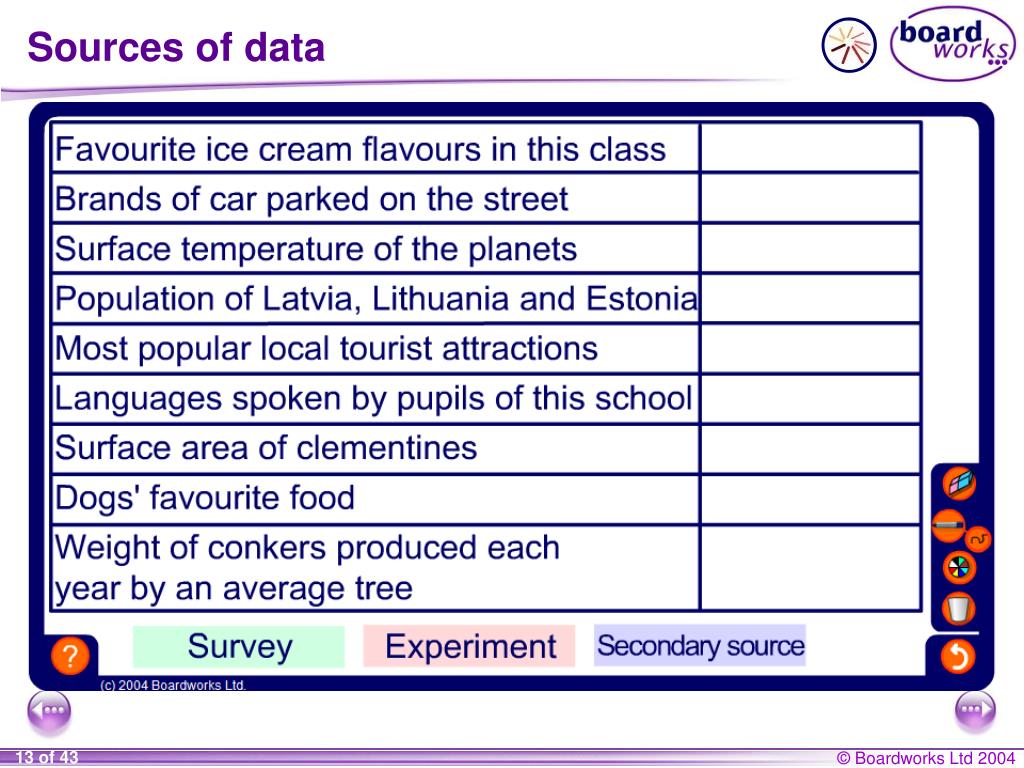 Sources of data

board works

| Favourite ice cream flavours in this class | |
|---|---|
| Brands of car parked on the street | |
| Surface temperature of the planets | |
| Population of Latvia, Lithuania and Estonia | |
| Most popular local tourist attractions | |
| Languages spoken by pupils of this school | |
| Surface area of clementines | |
| Dogs' favourite food | |
| Weight of conkers produced each year by an average tree | |

?

Survey

Experiment

Secondary source

(c) 2004 Boardworks Ltd.

13 of 43

© Boardworks Ltd 2004